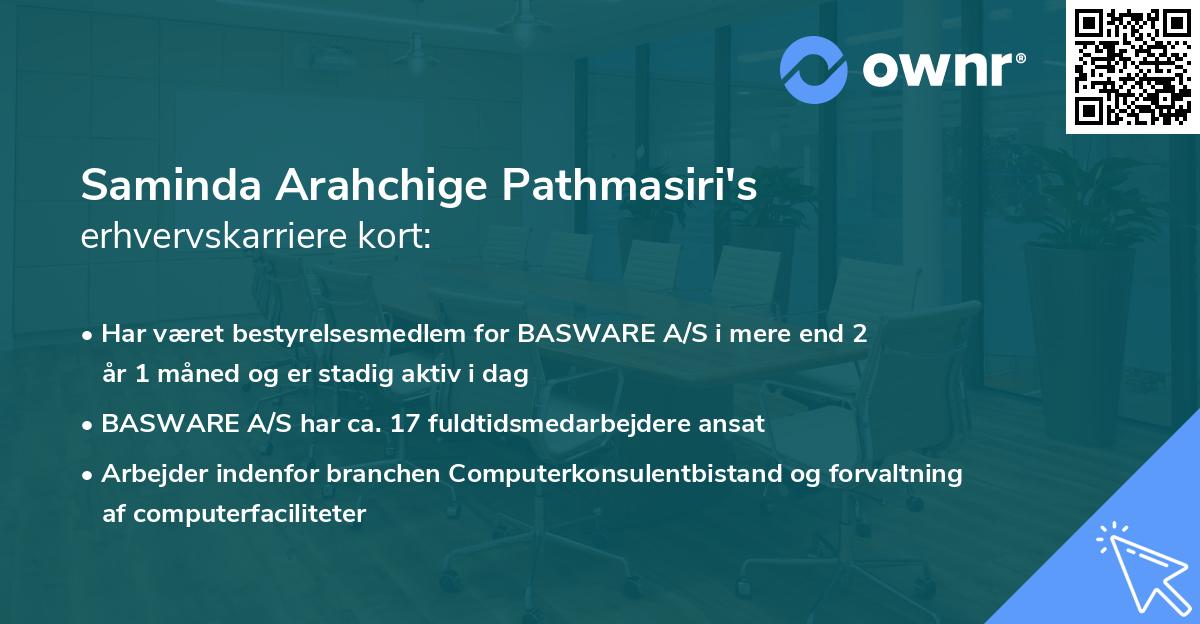 ownr®

Saminda Arahchige Pathmasiri's
erhvervskarriere kort:

• Har været bestyrelsesmedlem for BASWARE A/S i mere end 2 år 1 måned og er stadig aktiv i dag
• BASWARE A/S har ca. 17 fuldtidsmedarbejdere ansat
• Arbejder indenfor branchen Computerkonsulentbistand og forvaltning af computerfaciliteter